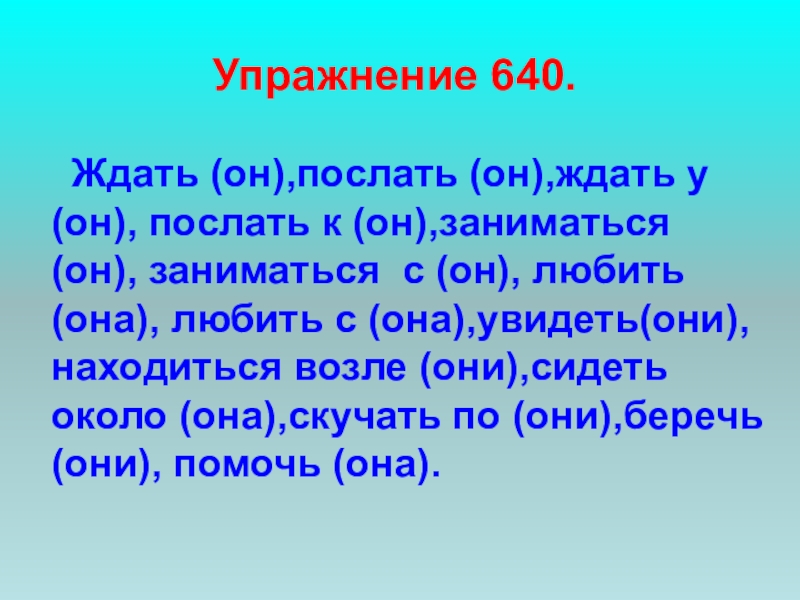 Упражнение 640.

Ждать (он),послать (он),ждать у (он), послать к (он),заниматься (он), заниматься  с (он), любить (она), любить с (она),увидеть(они), находиться возле (они),сидеть около (она),скучать по (они),беречь (они), помочь (она).